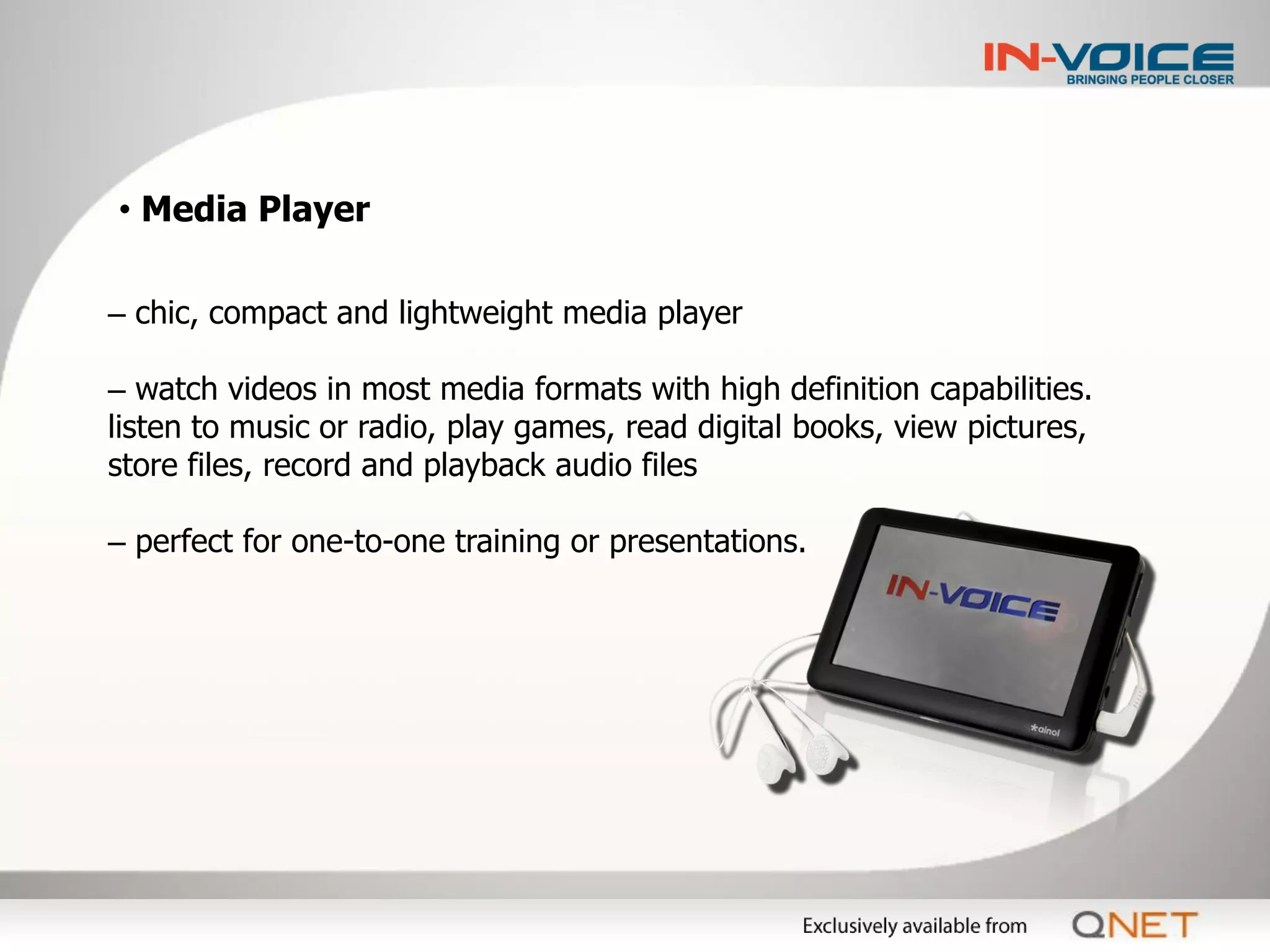 IN-VOICE
BRINGING PEOPLE CLOSER

• Media Player

– chic, compact and lightweight media player

– watch videos in most media formats with high definition capabilities. listen to music or radio, play games, read digital books, view pictures, store files, record and playback audio files

– perfect for one-to-one training or presentations.

IN-VOICE

ainol

Exclusively available from QNET